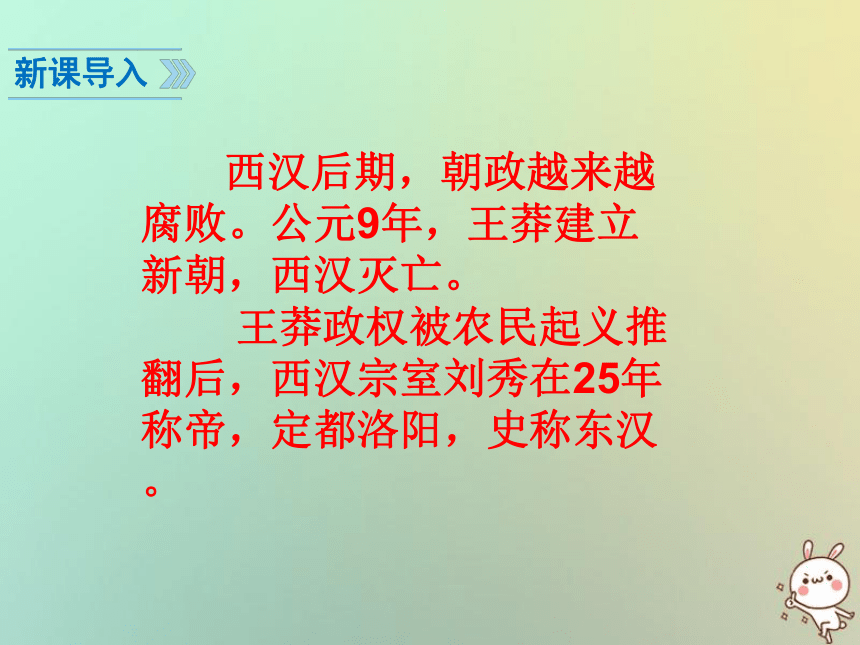 新课导入

西汉后期，朝政越来越腐败。公元9年，王莽建立新朝，西汉灭亡。

王莽政权被农民起义推翻后，西汉宗室刘秀在25年称帝，定都洛阳，史称东汉。